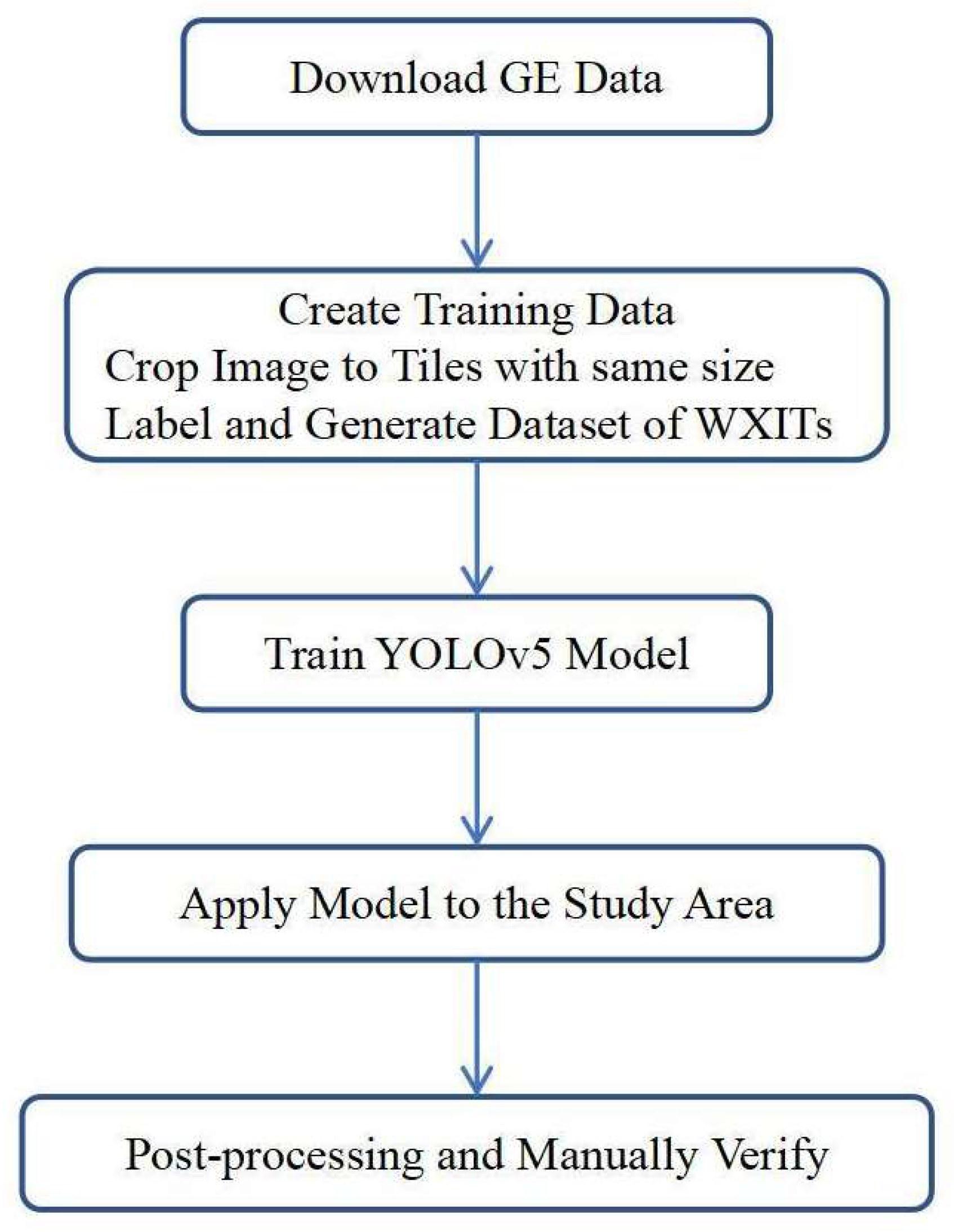 Download GE Data

Create Training Data
Crop Image to Tiles with same size
Label and Generate Dataset of WXITs

Train YOLOv5 Model

Apply Model to the Study Area

Post-processing and Manually Verify